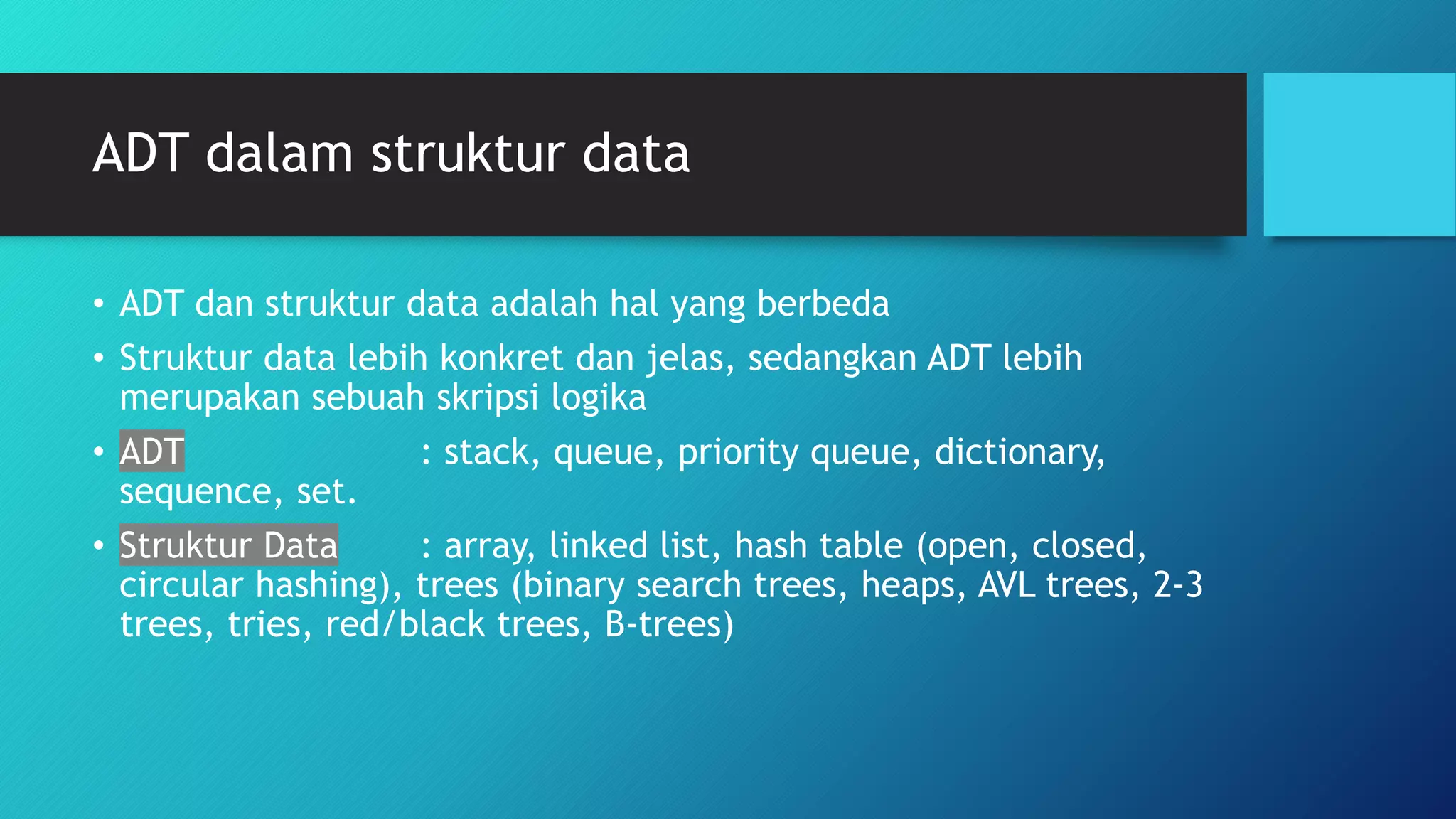 ADT dalam struktur data

• ADT dan struktur data adalah hal yang berbeda
• Struktur data lebih konkret dan jelas, sedangkan ADT lebih merupakan sebuah skripsi logika
• ADT : stack, queue, priority queue, dictionary, sequence, set.
• Struktur Data : array, linked list, hash table (open, closed, circular hashing), trees (binary search trees, heaps, AVL trees, 2-3 trees, tries, red/black trees, B-trees)